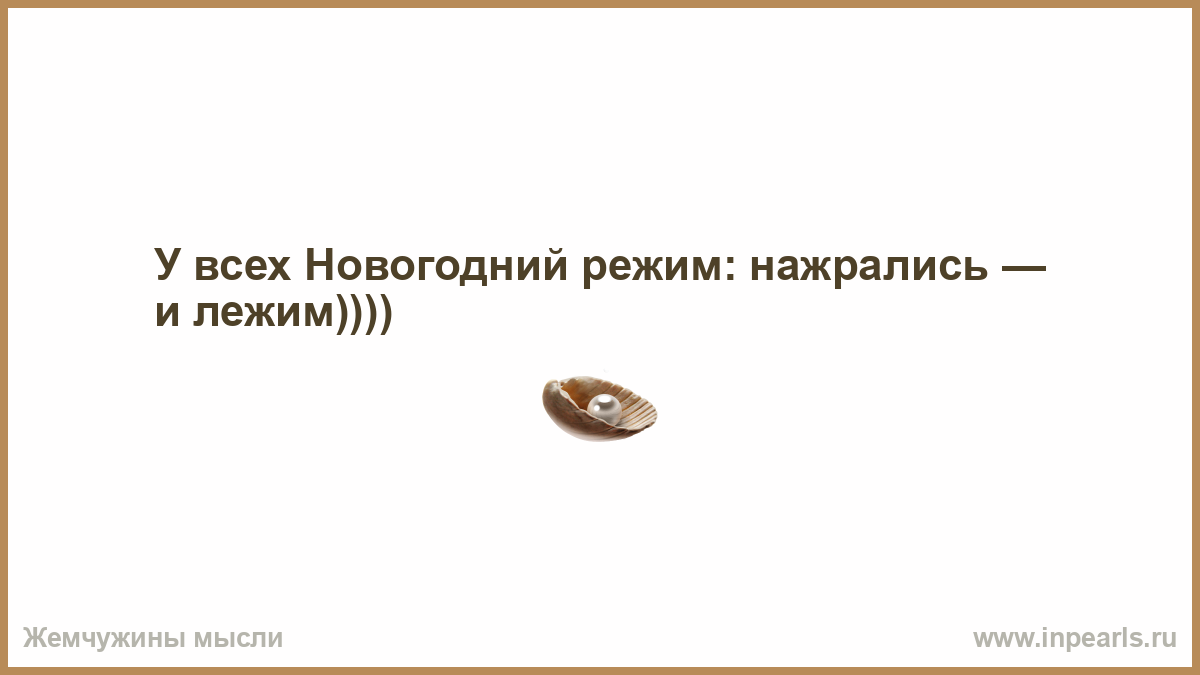 У всех Новогодний режим: нажрались — и лежим))))

Жемчужины мысли

www.inpearls.ru